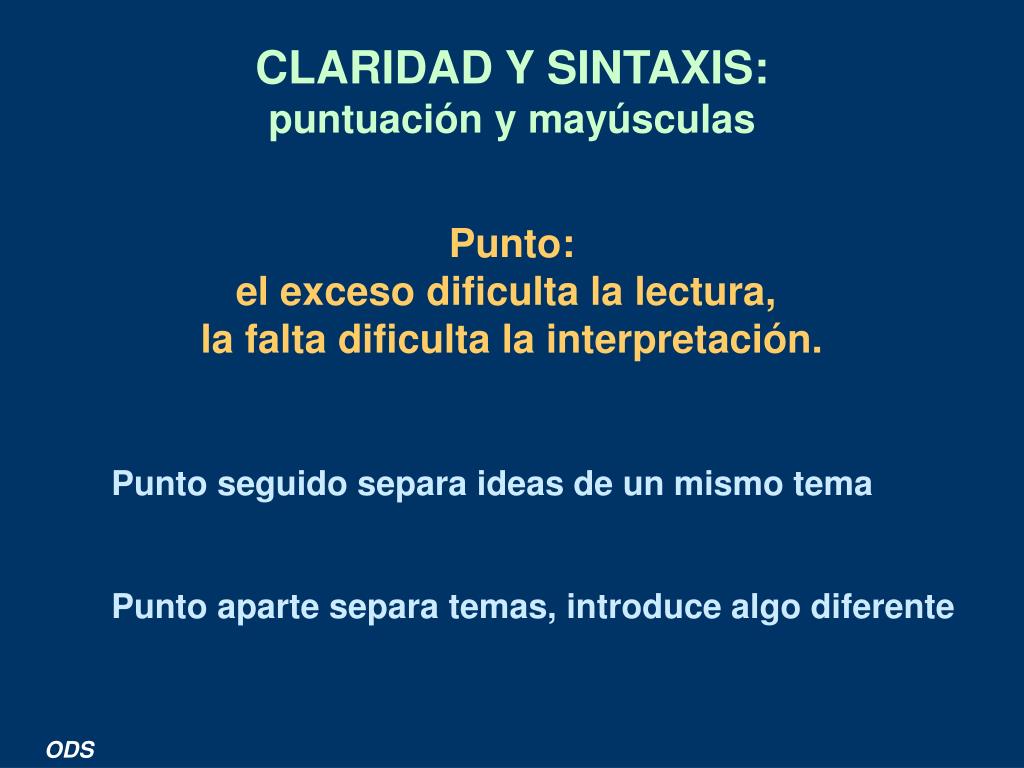 CLARIDAD Y SINTAXIS:
puntuación y mayúsculas

Punto:
el exceso dificulta la lectura,
la falta dificulta la interpretación.

Punto seguido separa ideas de un mismo tema

Punto aparte separa temas, introduce algo diferente

ODS